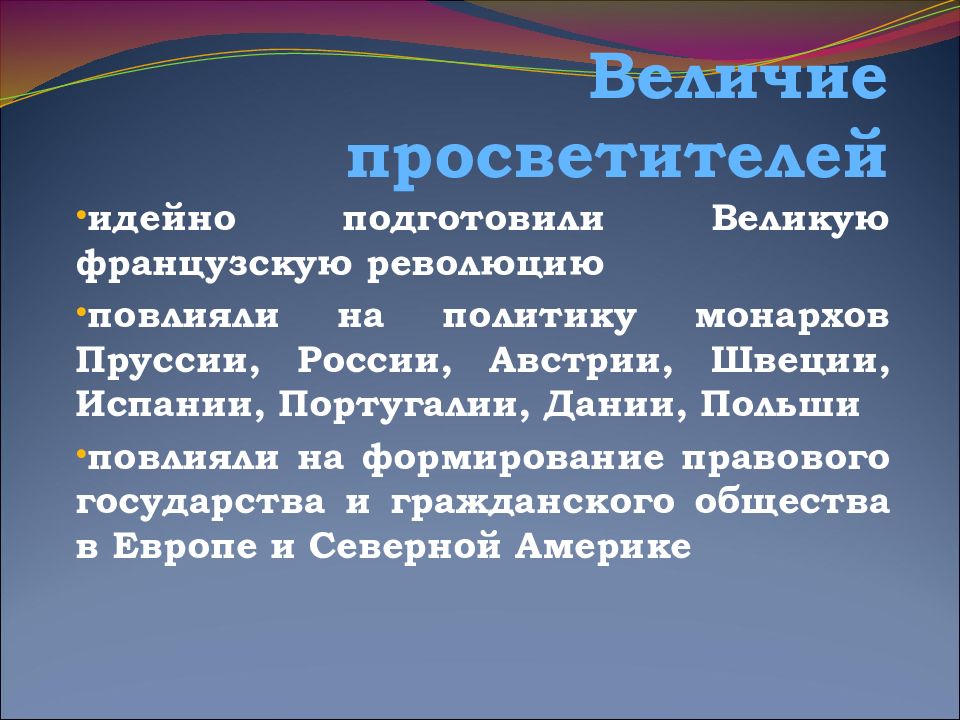 Величие просветителей

•идейно подготовили Великую французскую революцию

•повлияли на политику монархов Пруссии, России, Австрии, Швеции, Испании, Португалии, Дании, Польши

•повлияли на формирование правового государства и гражданского общества в Европе и Северной Америке